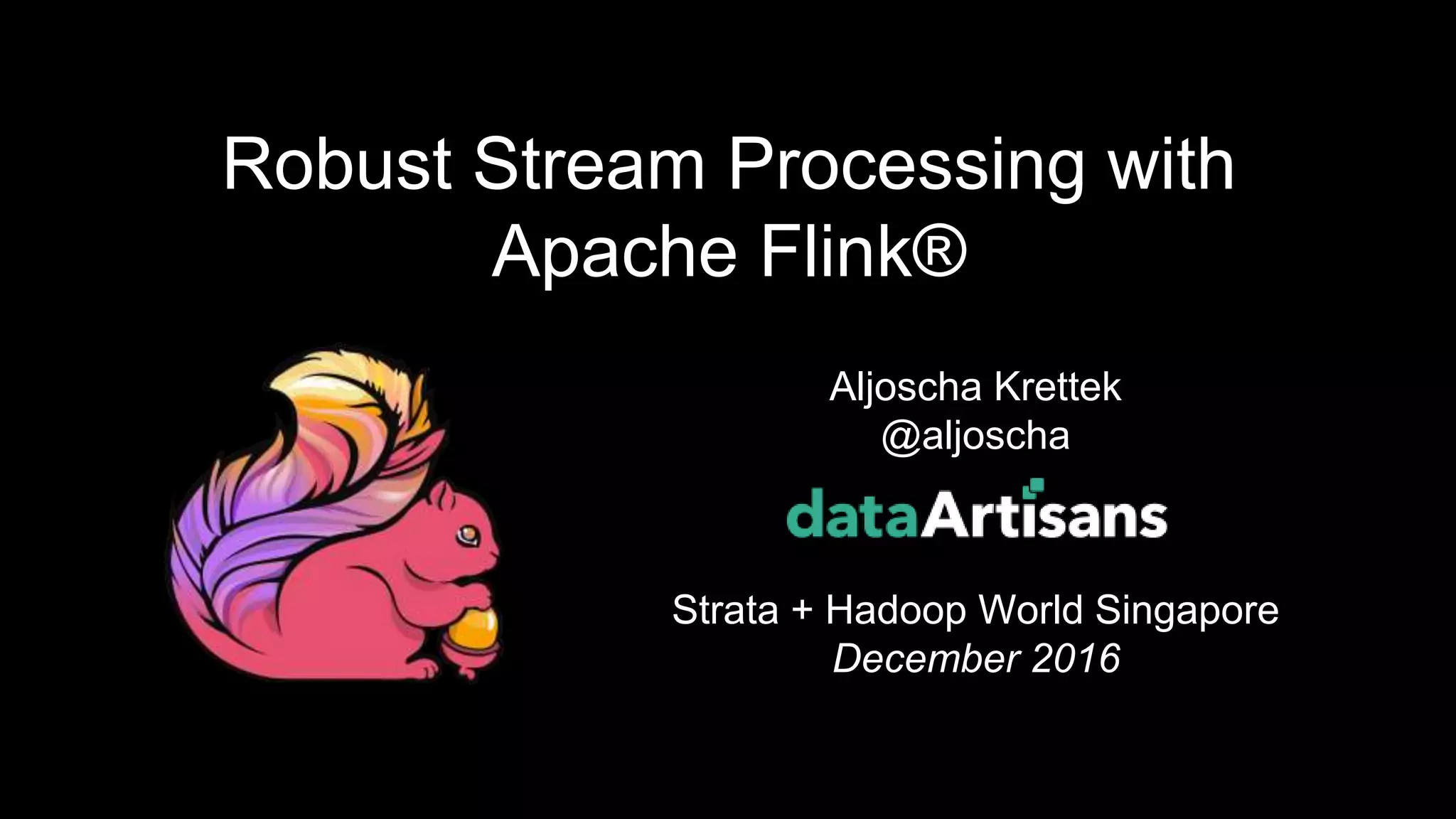 Robust Stream Processing with Apache Flink®

Aljoscha Krettek
@aljoscha

dataArtisans

Strata + Hadoop World Singapore
December 2016